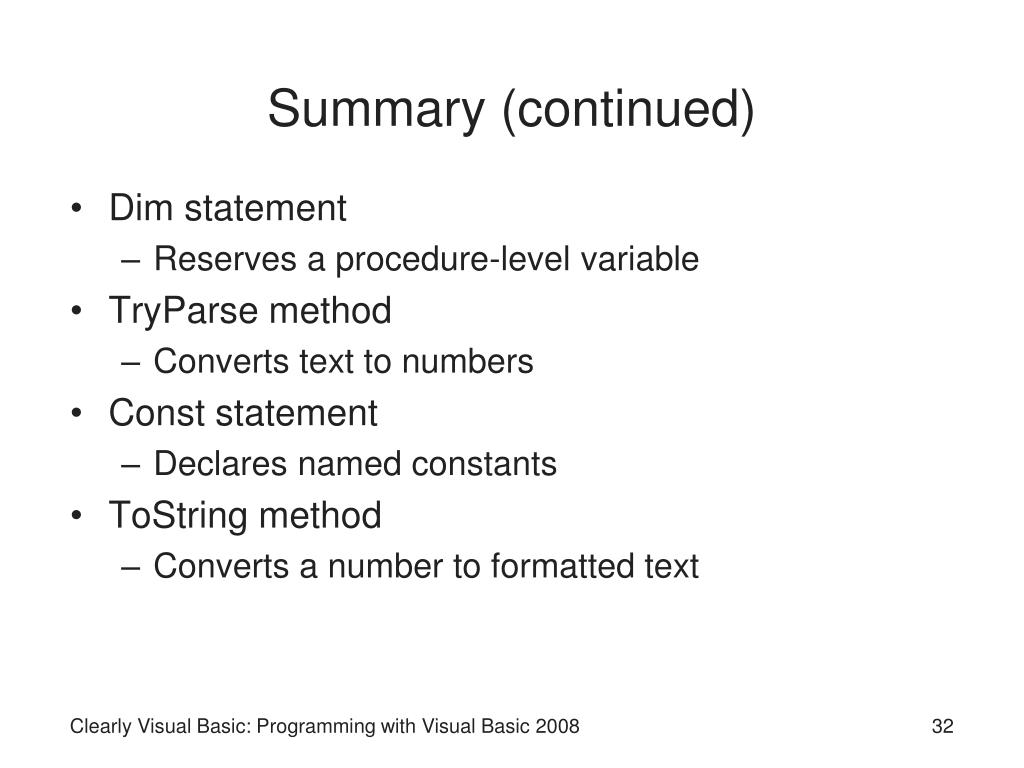 Summary (continued)

• Dim statement
– Reserves a procedure-level variable
• TryParse method
– Converts text to numbers
• Const statement
– Declares named constants
• ToString method
– Converts a number to formatted text

Clearly Visual Basic: Programming with Visual Basic 2008

32